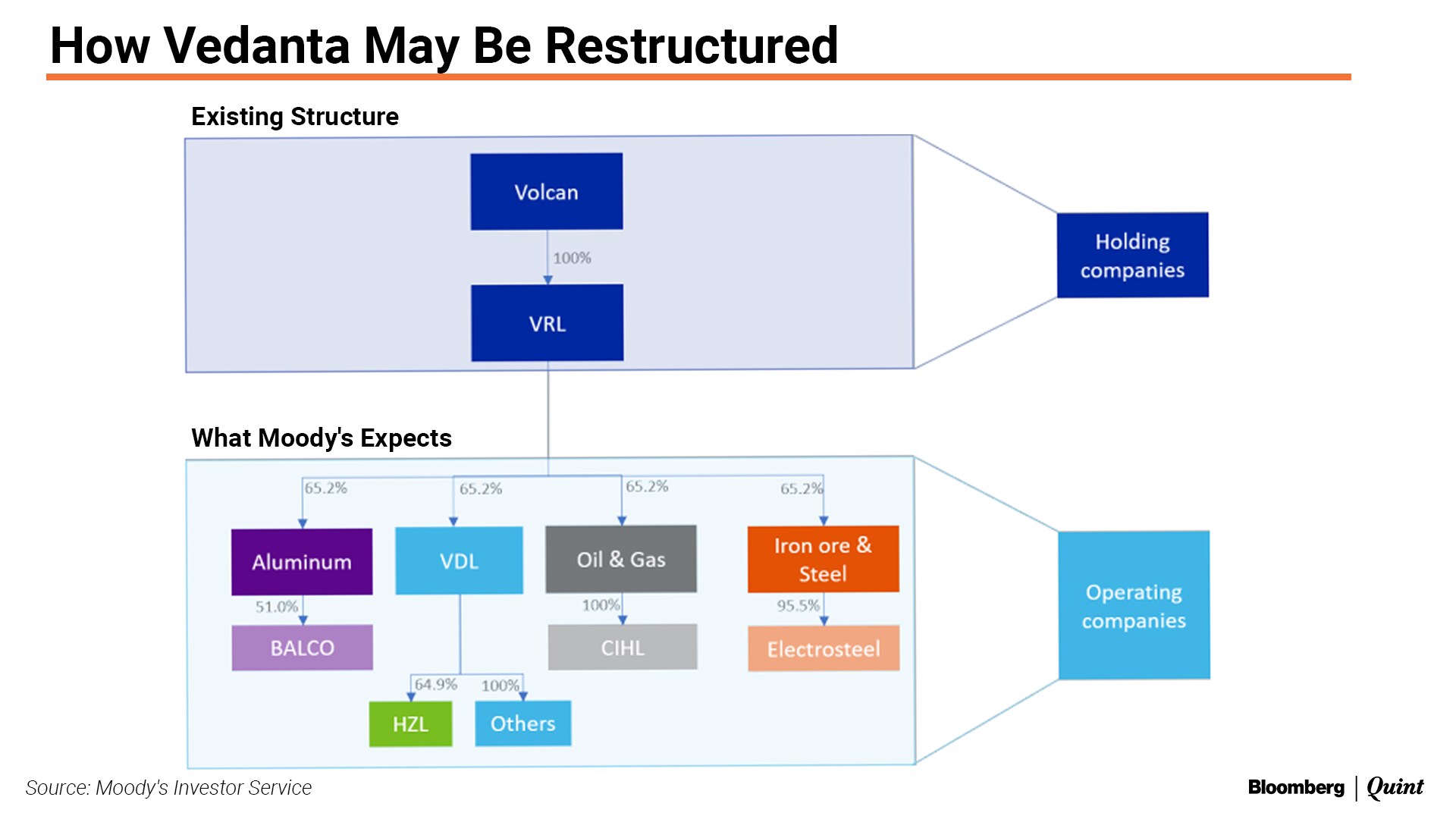 How Vedanta May Be Restructured

Existing Structure

Volcan

100%

VRL

Holding companies

What Moody's Expects

65.2%

65.2%

65.2%

65.2%

Aluminum

VDL

Oil & Gas

Iron ore & Steel

51.0%

100%

95.5%

BALCO

CIHL

Electrosteel

64.9%

100%

HZL

Others

Operating companies

Source: Moody's Investor Service

Bloomberg | Quint